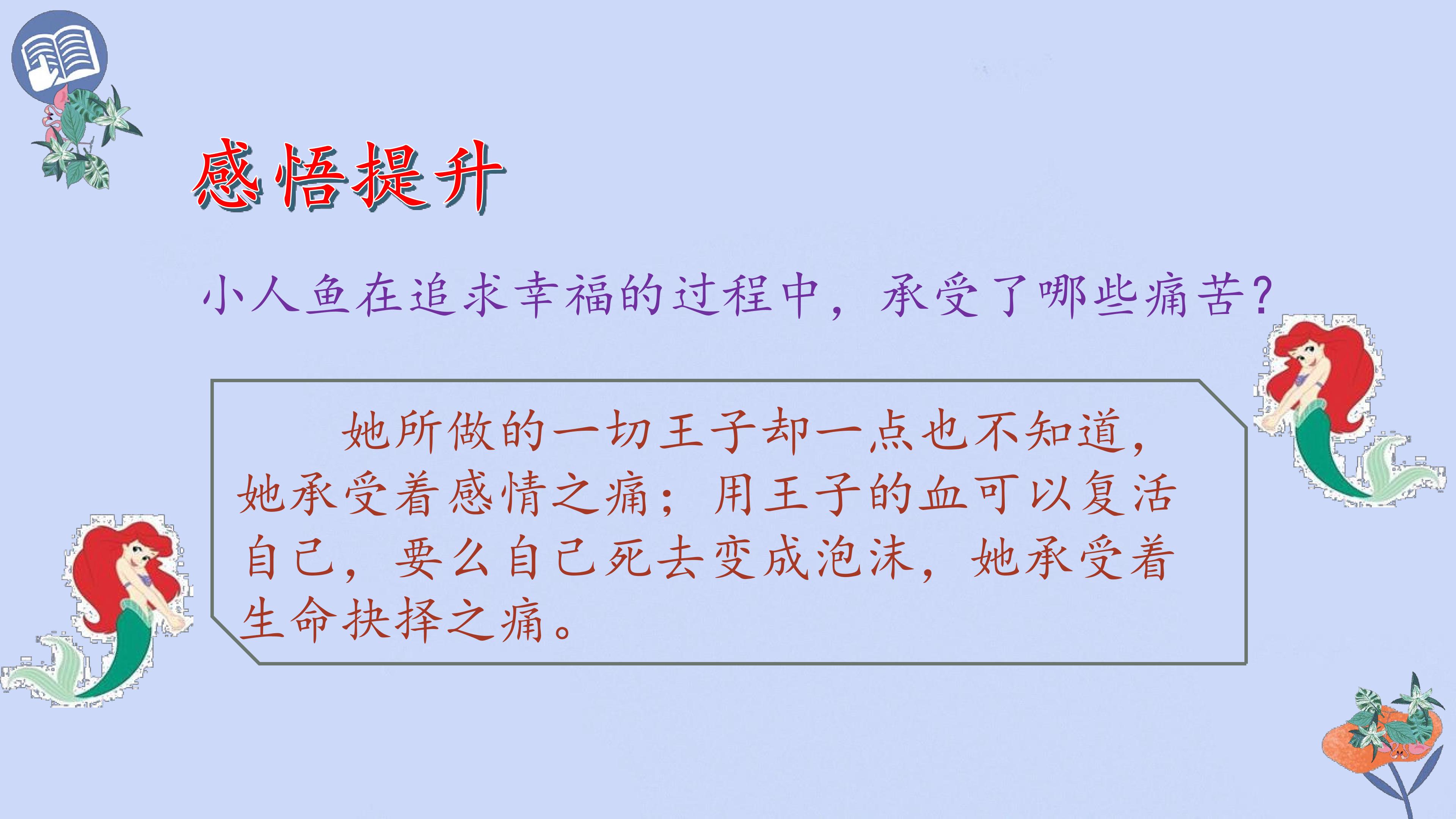 感悟提升

小人鱼在追求幸福的过程中，承受了哪些痛苦？

她所做的一切王子却一点也不知道，她承受着感情之痛；用王子的血可以复活自己，要么自己死去变成泡沫，她承受着生命抉择之痛。